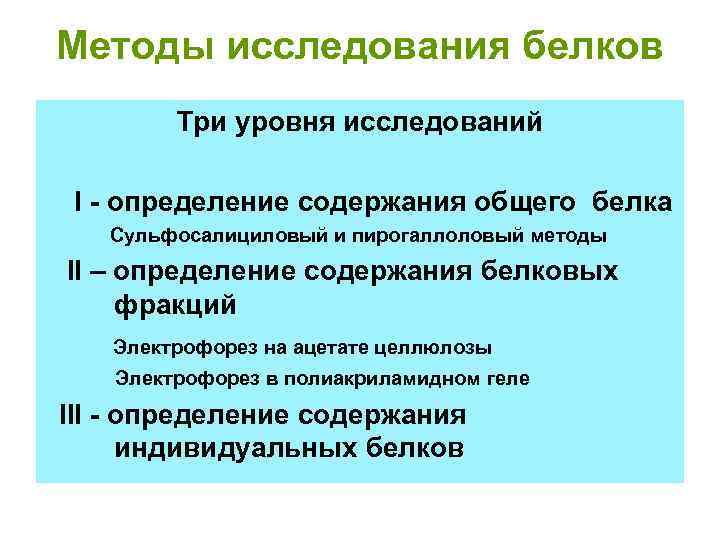 Методы исследования белков

Три уровня исследований

I - определение содержания общего белка

Сульфосалициловый и пирогаллоловый методы

II – определение содержания белковых фракций

Электрофорез на ацетате целлюлозы

Электрофорез в полиакриламидном геле

III - определение содержания индивидуальных белков